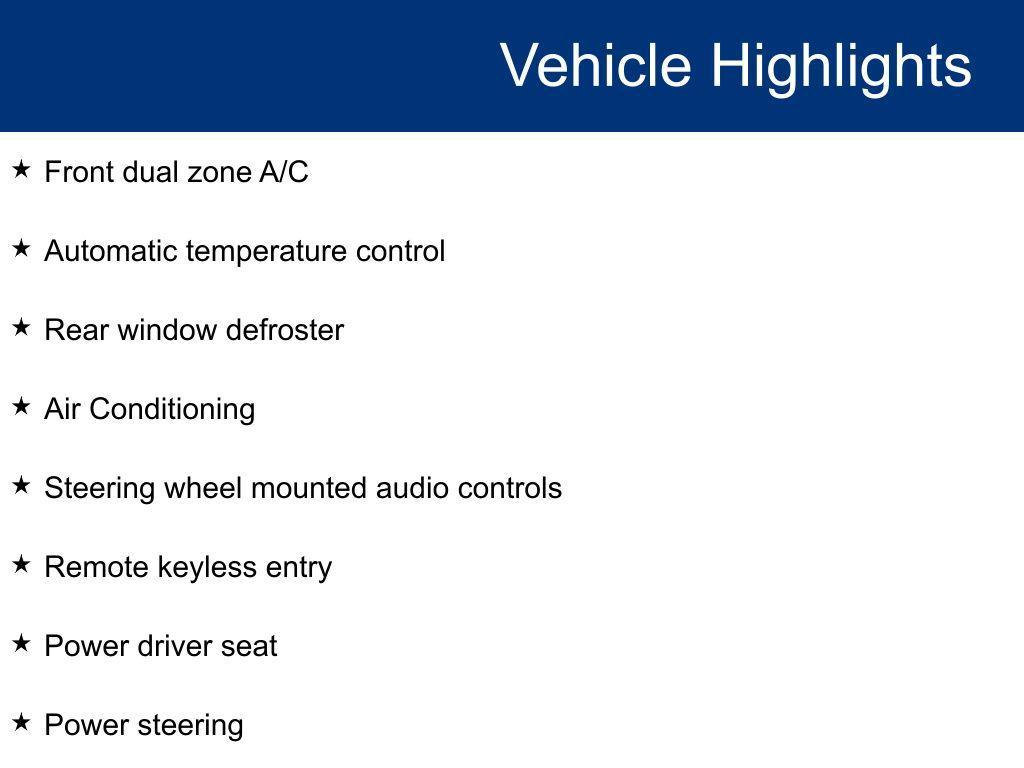 Vehicle Highlights

★ Front dual zone A/C

★ Automatic temperature control

★ Rear window defroster

★ Air Conditioning

★ Steering wheel mounted audio controls

★ Remote keyless entry

★ Power driver seat

★ Power steering